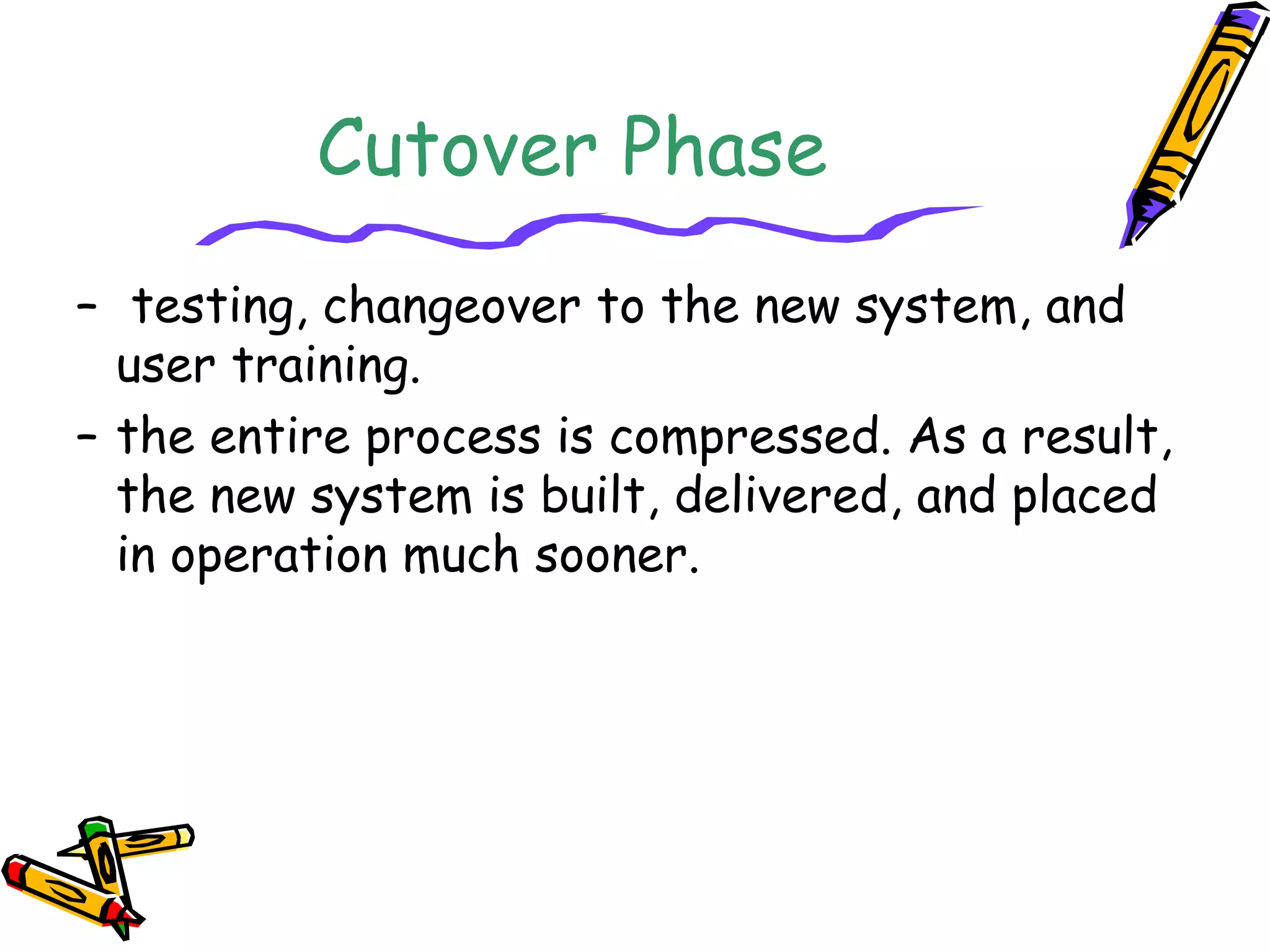 Cutover Phase

– testing, changeover to the new system, and user training.

– the entire process is compressed. As a result, the new system is built, delivered, and placed in operation much sooner.